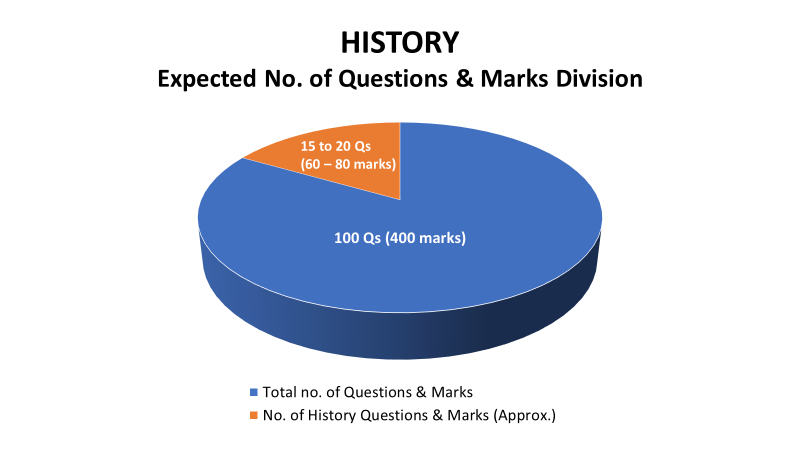 HISTORY
Expected No. of Questions & Marks Division

15 to 20 Qs
(60 – 80 marks)

100 Qs (400 marks)

Total no. of Questions & Marks
No. of History Questions & Marks (Approx.)